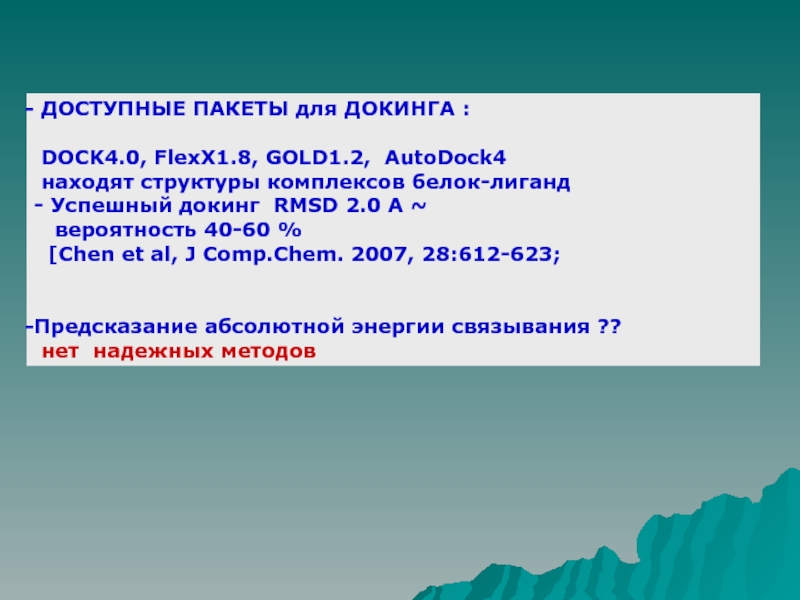 - ДОСТУПНЫЕ ПАКЕТЫ для ДОКИНГА :

DOCK4.0, FlexX1.8, GOLD1.2, AutoDock4
находят структуры комплексов белок-лиганд
- Успешный докинг RMSD 2.0 A ~
вероятность 40-60 %
[Chen et al, J Comp.Chem. 2007, 28:612-623;

-Предсказание абсолютной энергии связывания ??
нет надежных методов